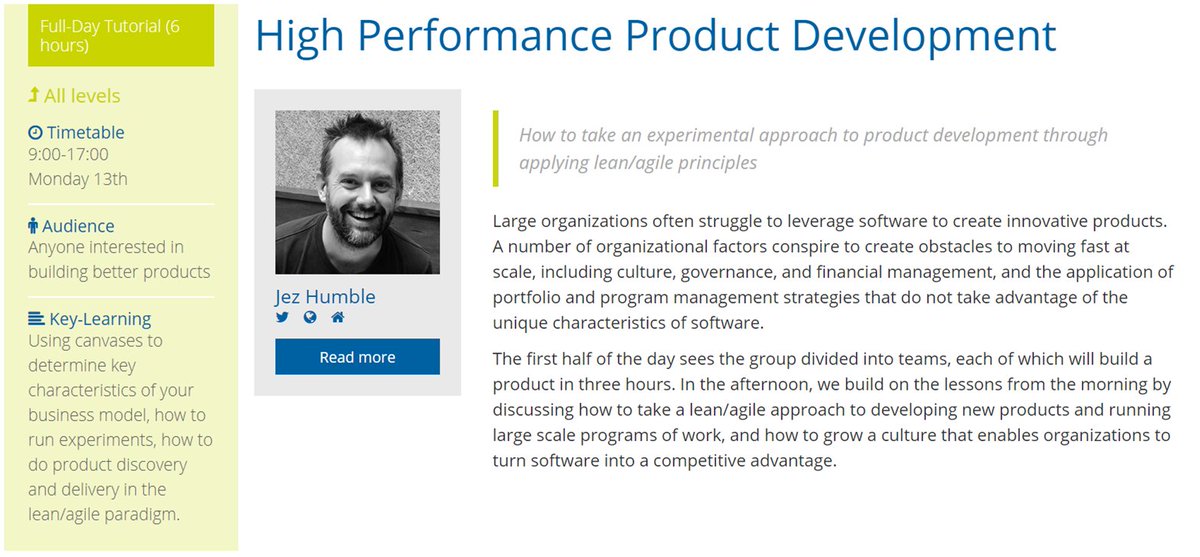 Full-Day Tutorial (6 hours)

All levels

Timetable
9:00-17:00
Monday 13th

Audience
Anyone interested in building better products

Key-Learning
Using canvases to determine key characteristics of your business model, how to run experiments, how to do product discovery and delivery in the lean/agile paradigm.

High Performance Product Development

Jez Humble

Read more

How to take an experimental approach to product development through applying lean/agile principles

Large organizations often struggle to leverage software to create innovative products. A number of organizational factors conspire to create obstacles to moving fast at scale, including culture, governance, and financial management, and the application of portfolio and program management strategies that do not take advantage of the unique characteristics of software.

The first half of the day sees the group divided into teams, each of which will build a product in three hours. In the afternoon, we build on the lessons from the morning by discussing how to take a lean/agile approach to developing new products and running large scale programs of work, and how to grow a culture that enables organizations to turn software into a competitive advantage.